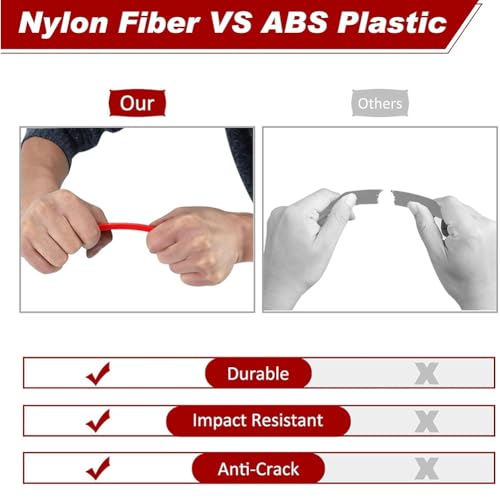 Nylon Fiber VS ABS Plastic

Our

Others

✓ Durable X

✓ Impact Resistant X

✓ Anti-Crack X